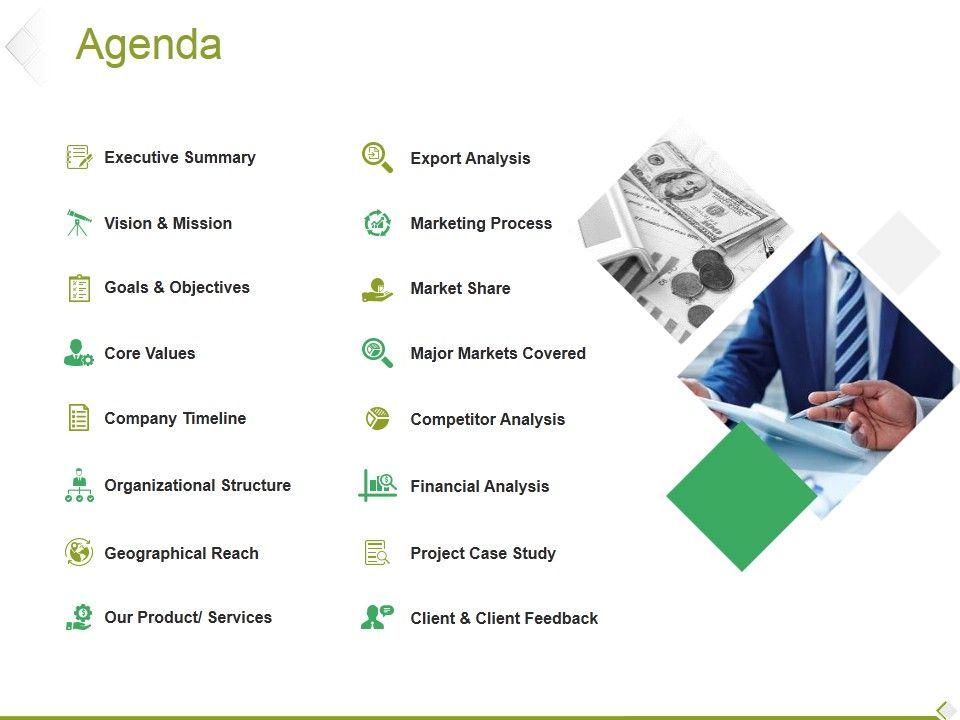 Agenda

Executive Summary

Vision & Mission

Goals & Objectives

Core Values

Company Timeline

Organizational Structure

Geographical Reach

Our Product/ Services

Export Analysis

Marketing Process

Market Share

Major Markets Covered

Competitor Analysis

Financial Analysis

Project Case Study

Client & Client Feedback